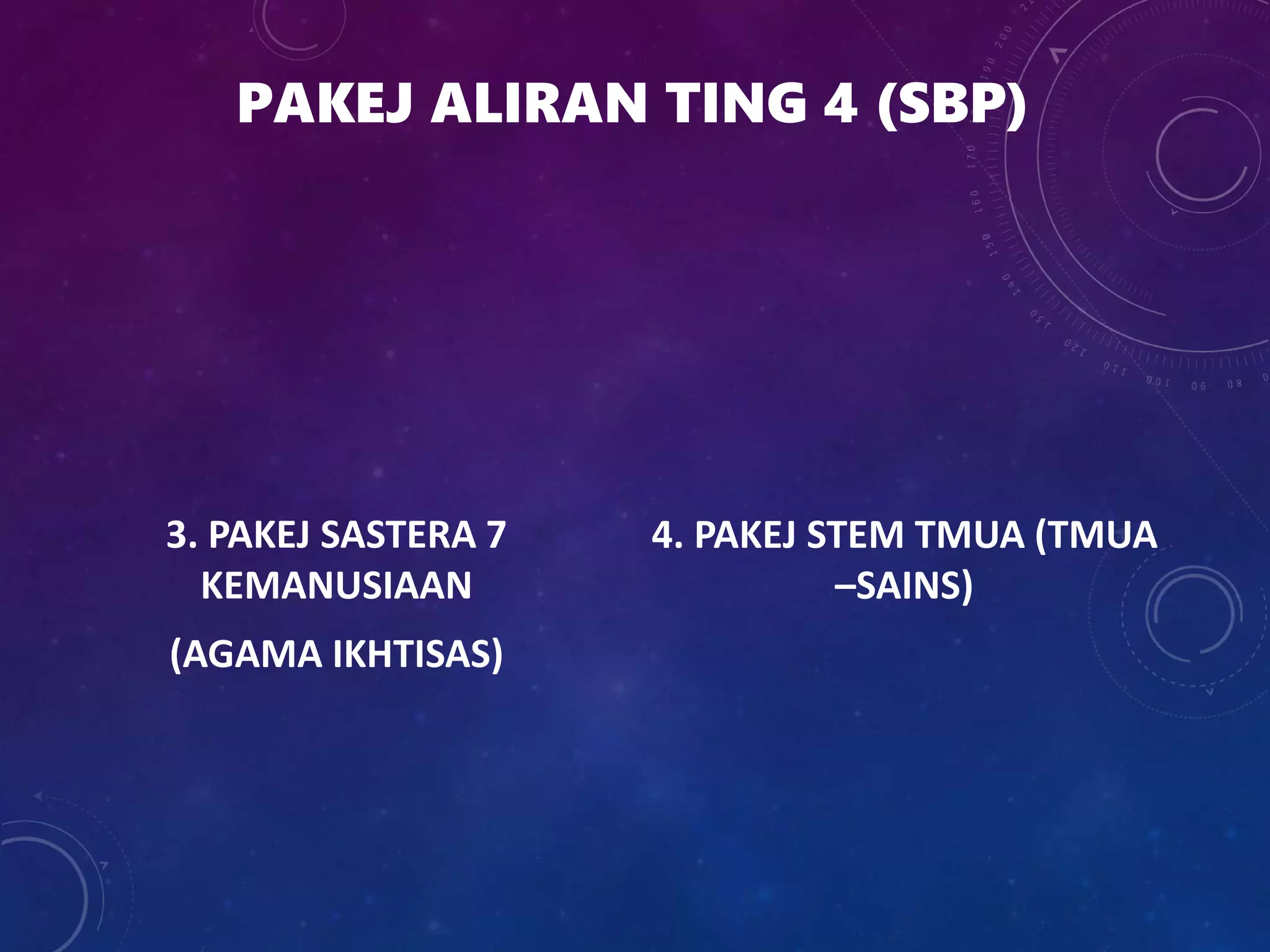 PAKEJ ALIRAN TING 4 (SBP)

3. PAKEJ SASTERA 7 KEMANUSIAAN

(AGAMA IKHTISAS)

4. PAKEJ STEM TMUA (TMUA –SAINS)